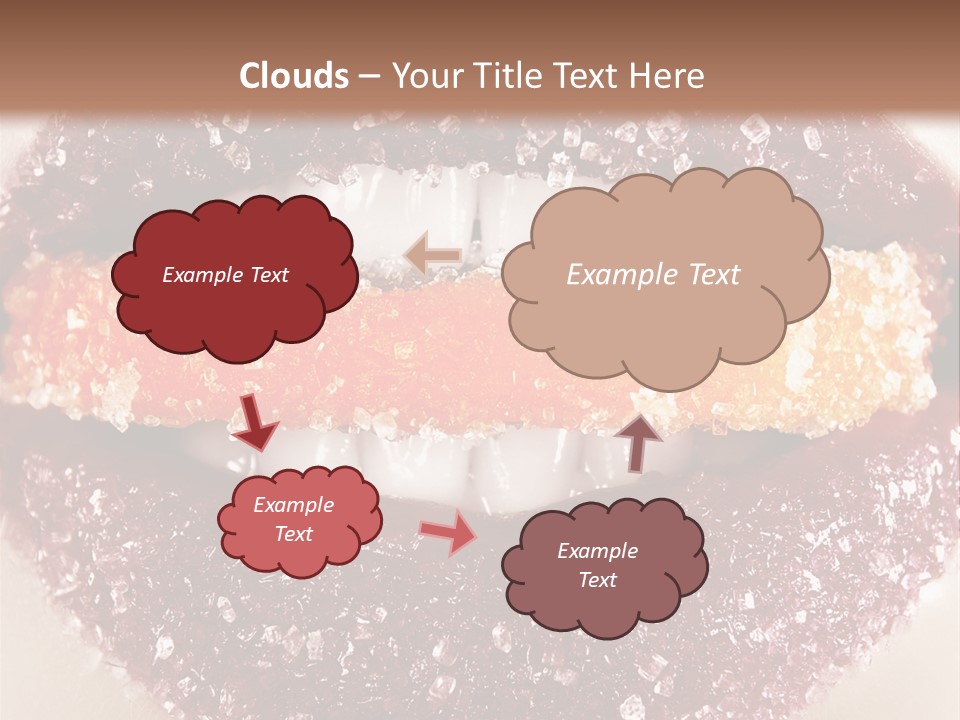 Clouds – Your Title Text Here

Example Text

Example Text

Example Text

Example Text